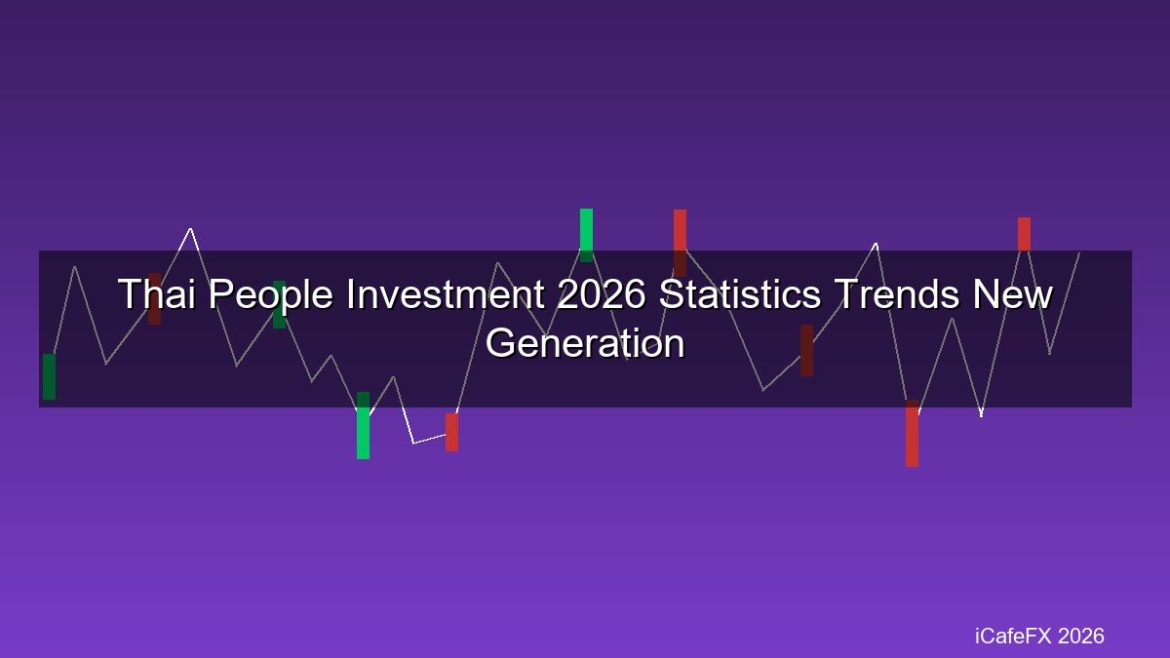 Thai People Investment 2026 Statistics Trends New Generation

iCafeFX 2026